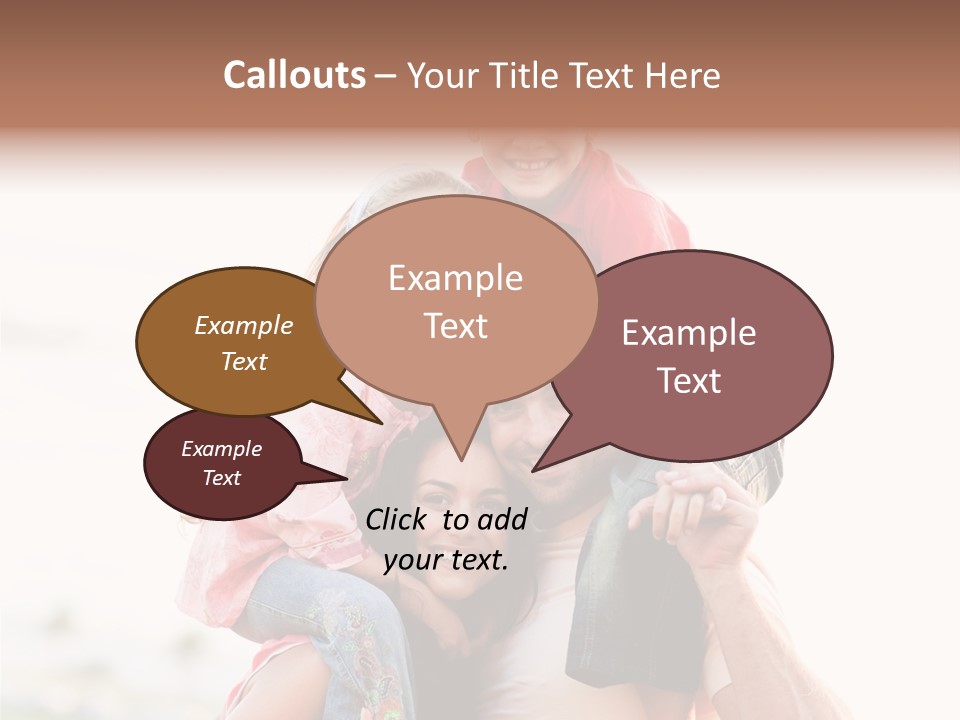 Callouts – Your Title Text Here

Example Text

Example Text

Example Text

Example Text

Click to add your text.